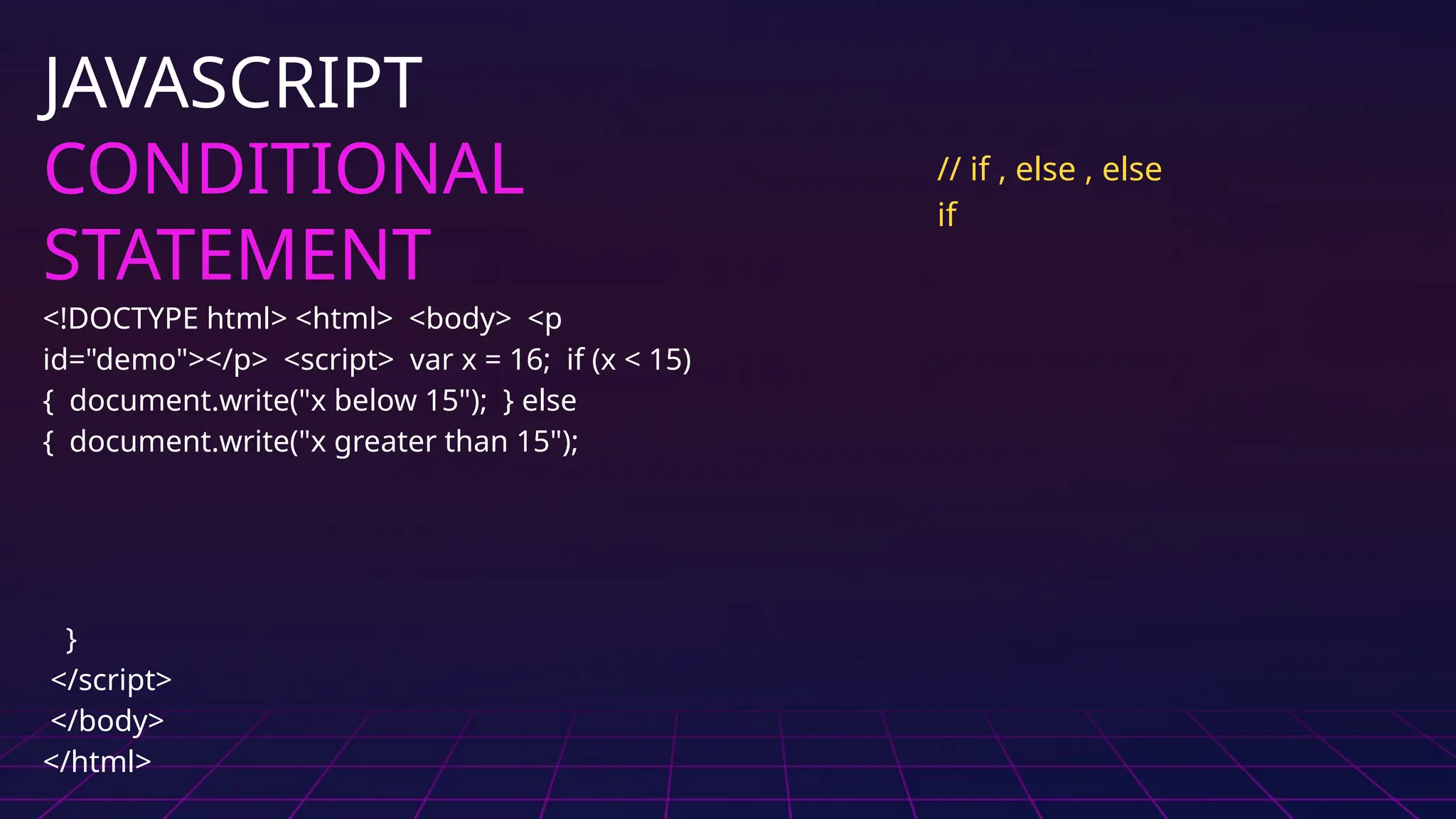 JAVASCRIPT
CONDITIONAL
STATEMENT

<!DOCTYPE html> <html> <body> <p id="demo"></p> <script> var x = 16; if (x < 15) { document.write("x below 15"); } else { document.write("x greater than 15");

}
</script>
</body>
</html>

// if , else , else if